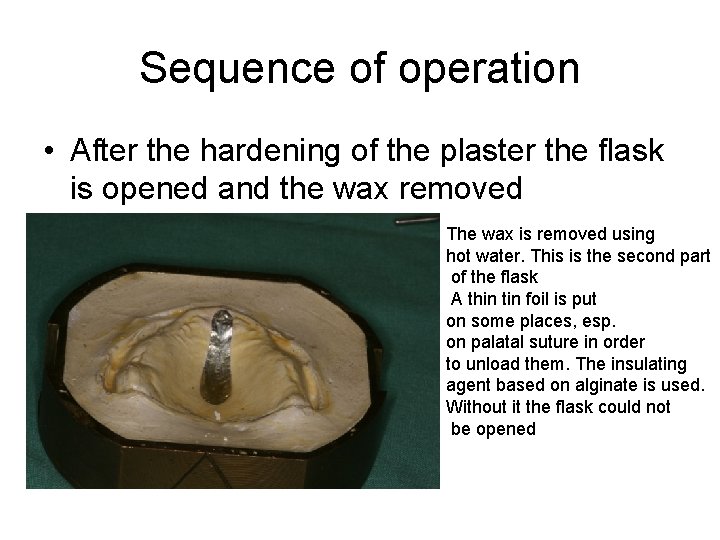 Sequence of operation

• After the hardening of the plaster the flask is opened and the wax removed

The wax is removed using hot water. This is the second part of the flask
A thin tin foil is put on some places, esp. on palatal suture in order to unload them. The insulating agent based on alginate is used. Without it the flask could not be opened